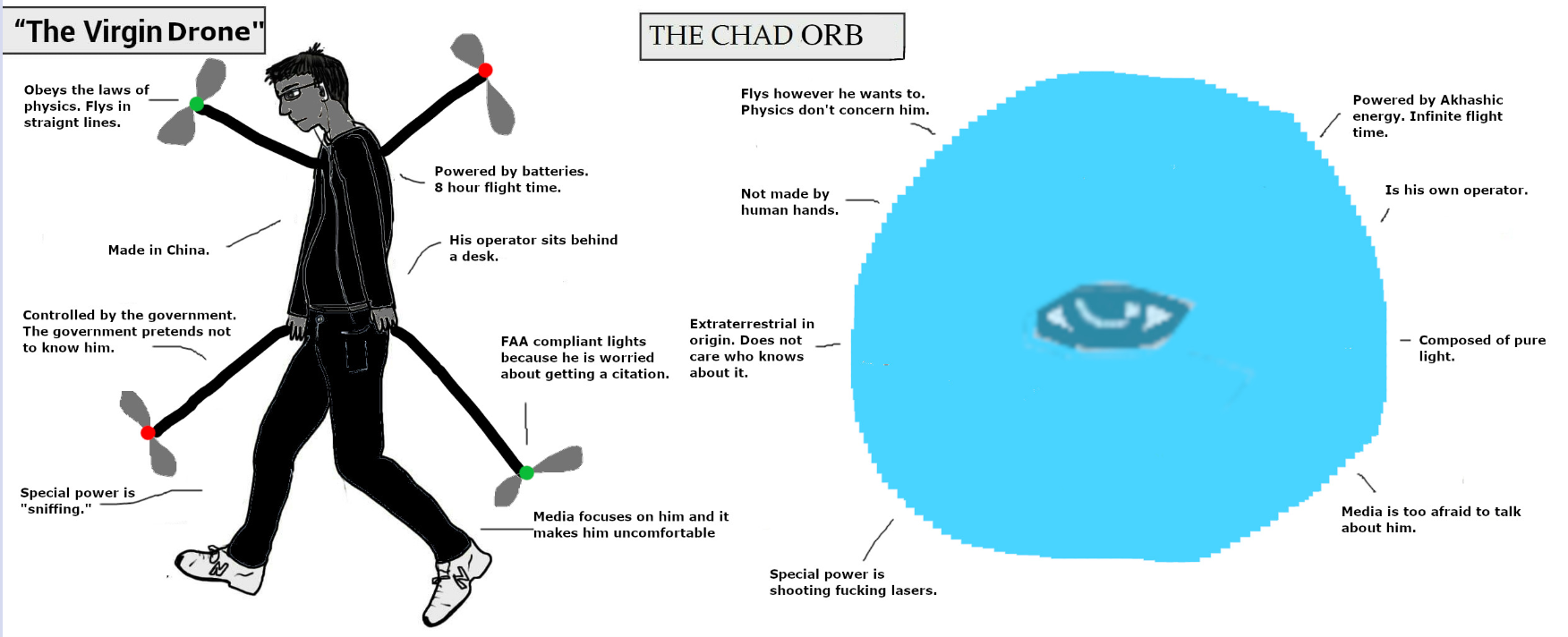 "The Virgin Drone"

Obeys the laws of physics. Flys in straignt lines.

Powered by batteries. 8 hour flight time.

Made in China.

His operator sits behind a desk.

Controlled by the government. The government pretends not to know him.

FAA compliant lights because he is worried about getting a citation.

Special power is "sniffing."

Media focuses on him and it makes him uncomfortable

THE CHAD ORB

Flys however he wants to. Physics don't concern him.

Powered by Akhashic energy. Infinite flight time.

Not made by human hands.

Is his own operator.

Extraterrestrial in origin. Does not care who knows about it.

Composed of pure light.

Media is too afraid to talk about him.

Special power is shooting fucking lasers.